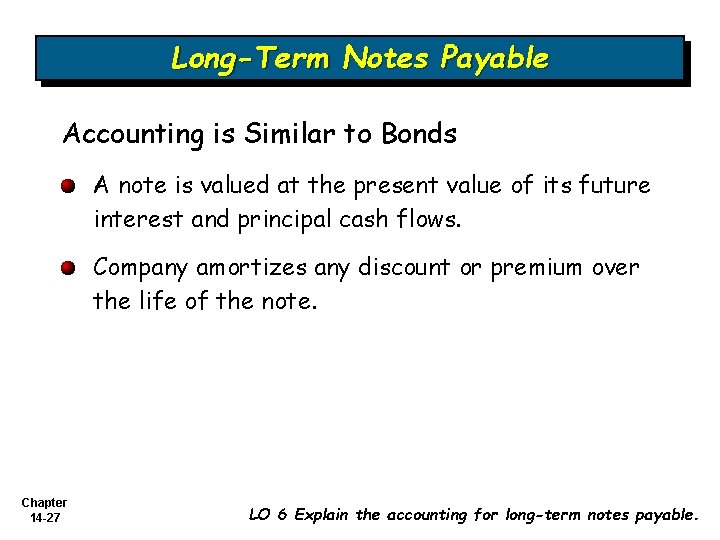 Long-Term Notes Payable

Accounting is Similar to Bonds

A note is valued at the present value of its future interest and principal cash flows.

Company amortizes any discount or premium over the life of the note.

Chapter 14-27

LO 6 Explain the accounting for long-term notes payable.